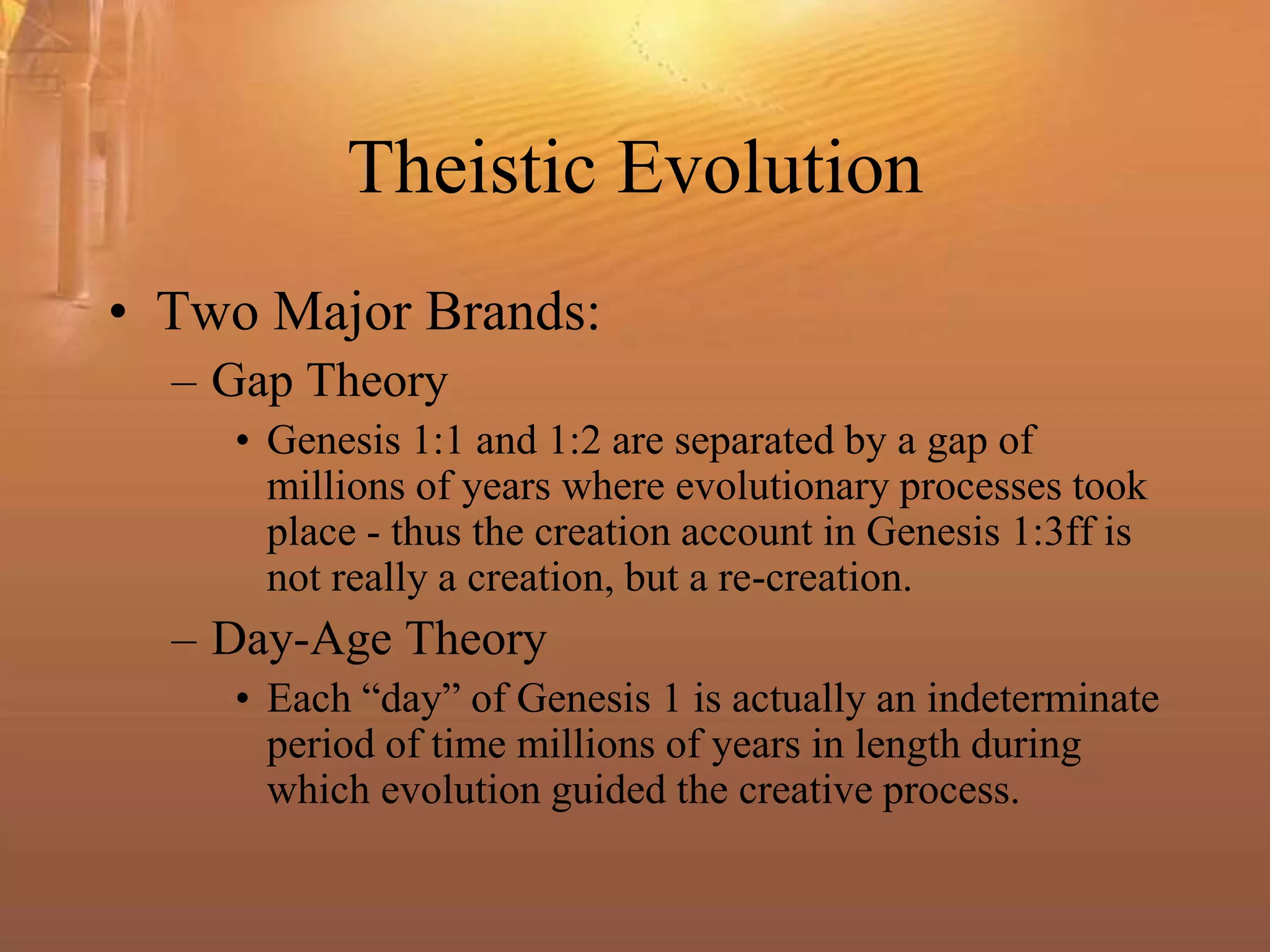 Theistic Evolution

• Two Major Brands:
– Gap Theory
• Genesis 1:1 and 1:2 are separated by a gap of millions of years where evolutionary processes took place - thus the creation account in Genesis 1:3ff is not really a creation, but a re-creation.
– Day-Age Theory
• Each “day” of Genesis 1 is actually an indeterminate period of time millions of years in length during which evolution guided the creative process.